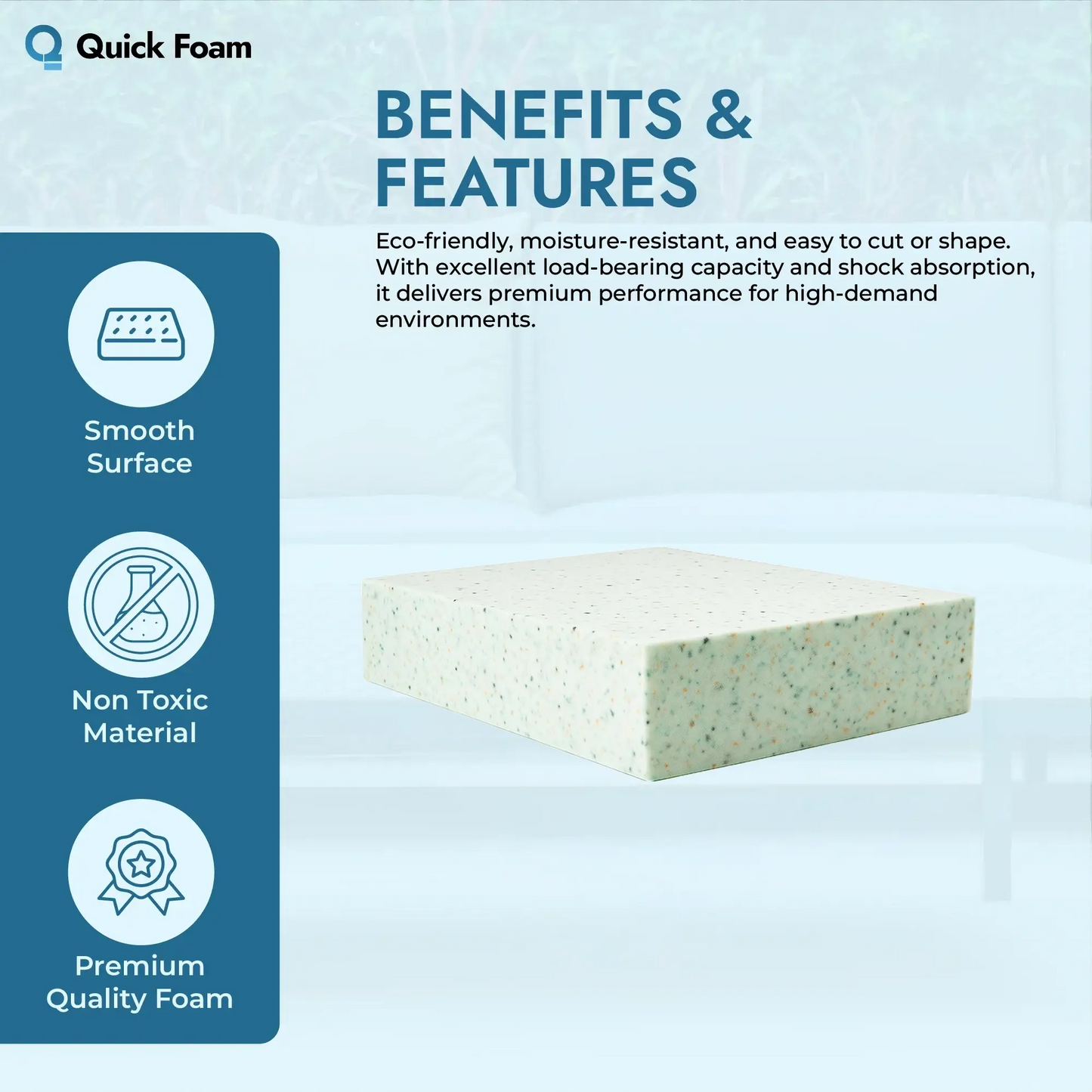 Quick Foam

BENEFITS & FEATURES

Eco-friendly, moisture-resistant, and easy to cut or shape. With excellent load-bearing capacity and shock absorption, it delivers premium performance for high-demand environments.

Smooth Surface

Non Toxic Material

Premium Quality Foam